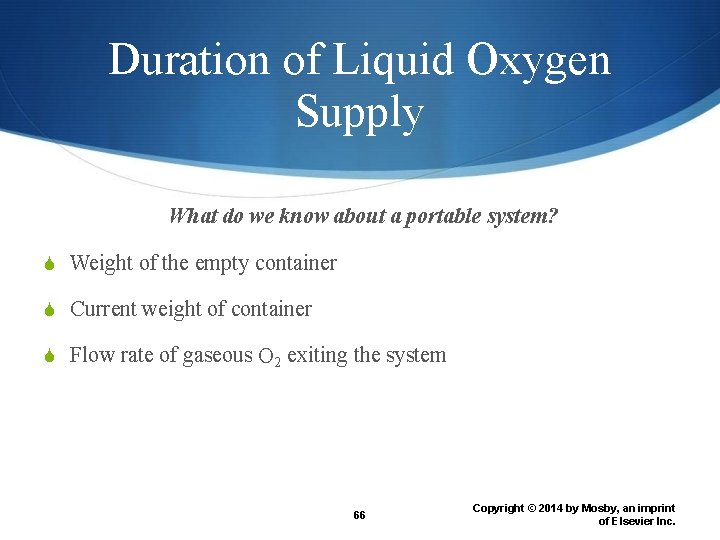 Duration of Liquid Oxygen Supply

What do we know about a portable system?

Weight of the empty container

Current weight of container

Flow rate of gaseous $O_2$ exiting the system

66

Copyright © 2014 by Mosby, an imprint of Elsevier Inc.